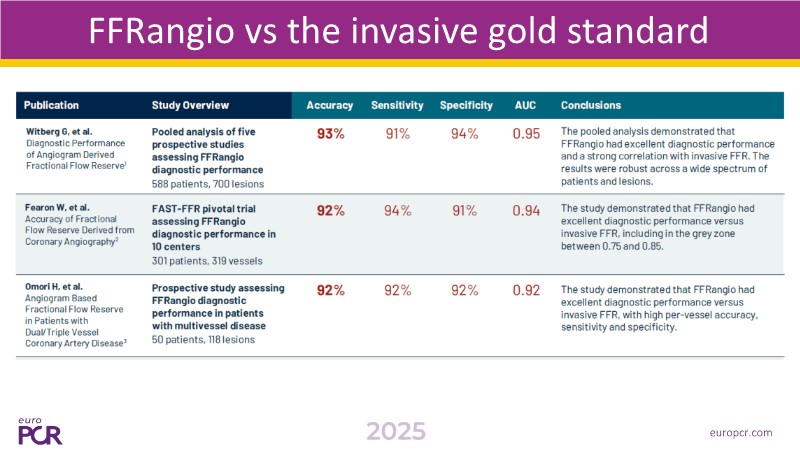 FFRangio vs the invasive gold standard

| Publication | Study Overview | Accuracy | Sensitivity | Specificity | AUC | Conclusions |
|---|---|---|---|---|---|---|
| Witberg G, et al. Diagnostic Performance of Angiogram Derived Fractional Flow Reserve$^1$ | Pooled analysis of five prospective studies assessing FFRangio diagnostic performance 588 patients, 700 lesions | 93% | 91% | 94% | 0.95 | The pooled analysis demonstrated that FFRangio had excellent diagnostic performance and a strong correlation with invasive FFR. The results were robust across a wide spectrum of patients and lesions. |
| Fearon W, et al. Accuracy of Fractional Flow Reserve Derived from Coronary Angiography$^2$ | FAST-FFR pivotal trial assessing FFRangio diagnostic performance in 10 centers 301 patients, 319 vessels | 92% | 94% | 91% | 0.94 | The study demonstrated that FFRangio had excellent diagnostic performance versus invasive FFR, including in the grey zone between 0.75 and 0.85. |
| Omori H, et al. Angiogram Based Fractional Flow Reserve in Patients with Dual/Triple Vessel Coronary Artery Disease$^3$ | Prospective study assessing FFRangio diagnostic performance in patients with multivessel disease 50 patients, 118 lesions | 92% | 92% | 92% | 0.92 | The study demonstrated that FFRangio had excellent diagnostic performance versus invasive FFR, with high per-vessel accuracy, sensitivity and specificity. |

euro PCR

2025

europcr.com